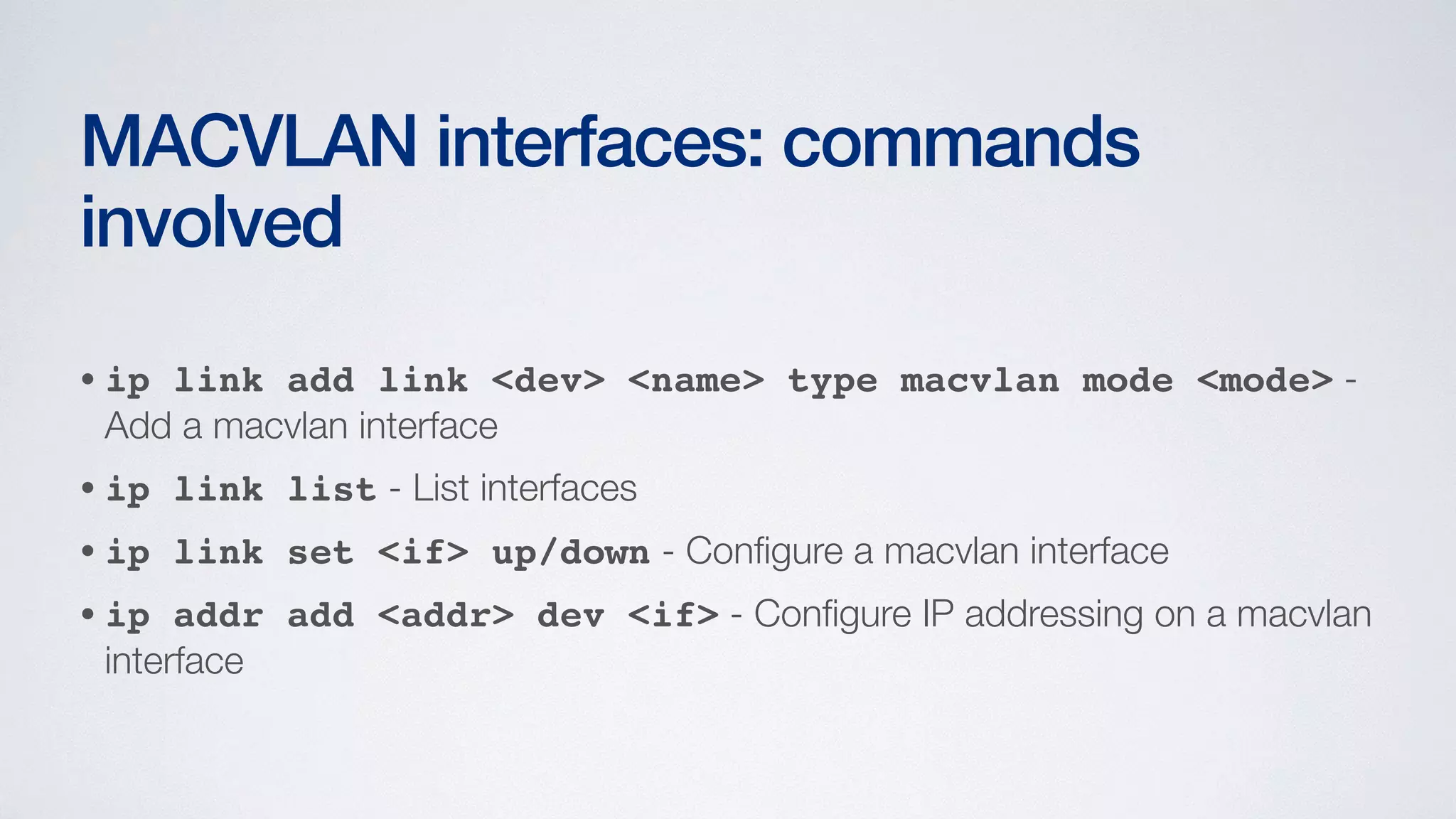 MACVLAN interfaces: commands involved

• ip link add link <dev> <name> type macvlan mode <mode> - Add a macvlan interface

• ip link list - List interfaces

• ip link set <if> up/down - Configure a macvlan interface

• ip addr add <addr> dev <if> - Configure IP addressing on a macvlan interface